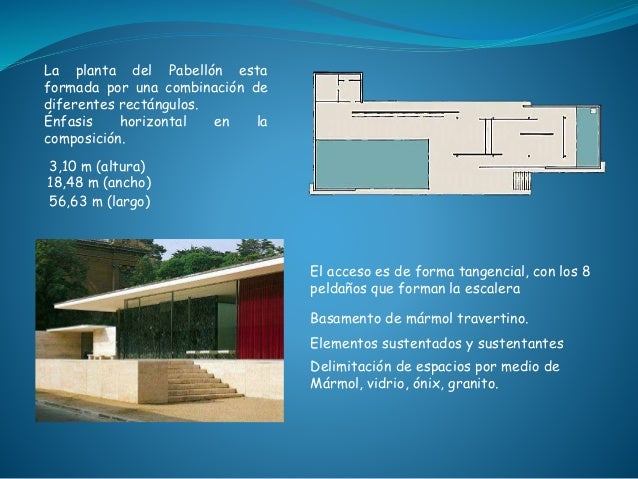 La planta del Pabellón esta formada por una combinación de diferentes rectángulos.
Énfasis horizontal en la composición.

3,10 m (altura)
18,48 m (ancho)
56,63 m (largo)

El acceso es de forma tangencial, con los 8 peldaños que forman la escalera

Basamento de mármol travertino.

Elementos sustentados y sustentantes

Delimitación de espacios por medio de Mármol, vidrio, ónix, granito.